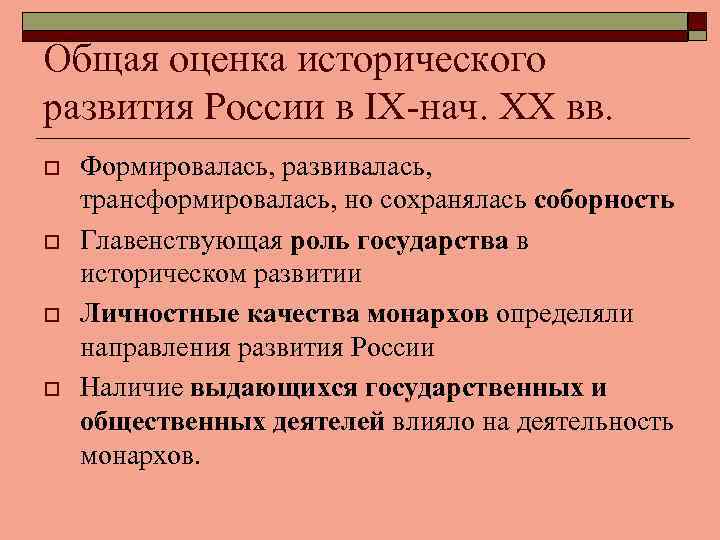 Общая оценка исторического развития России в IX-нач. XX вв.

Формировалась, развивалась, трансформировалась, но сохранялась соборность

Главенствующая роль государства в историческом развитии

Личностные качества монархов определяли направления развития России

Наличие выдающихся государственных и общественных деятелей влияло на деятельность монархов.